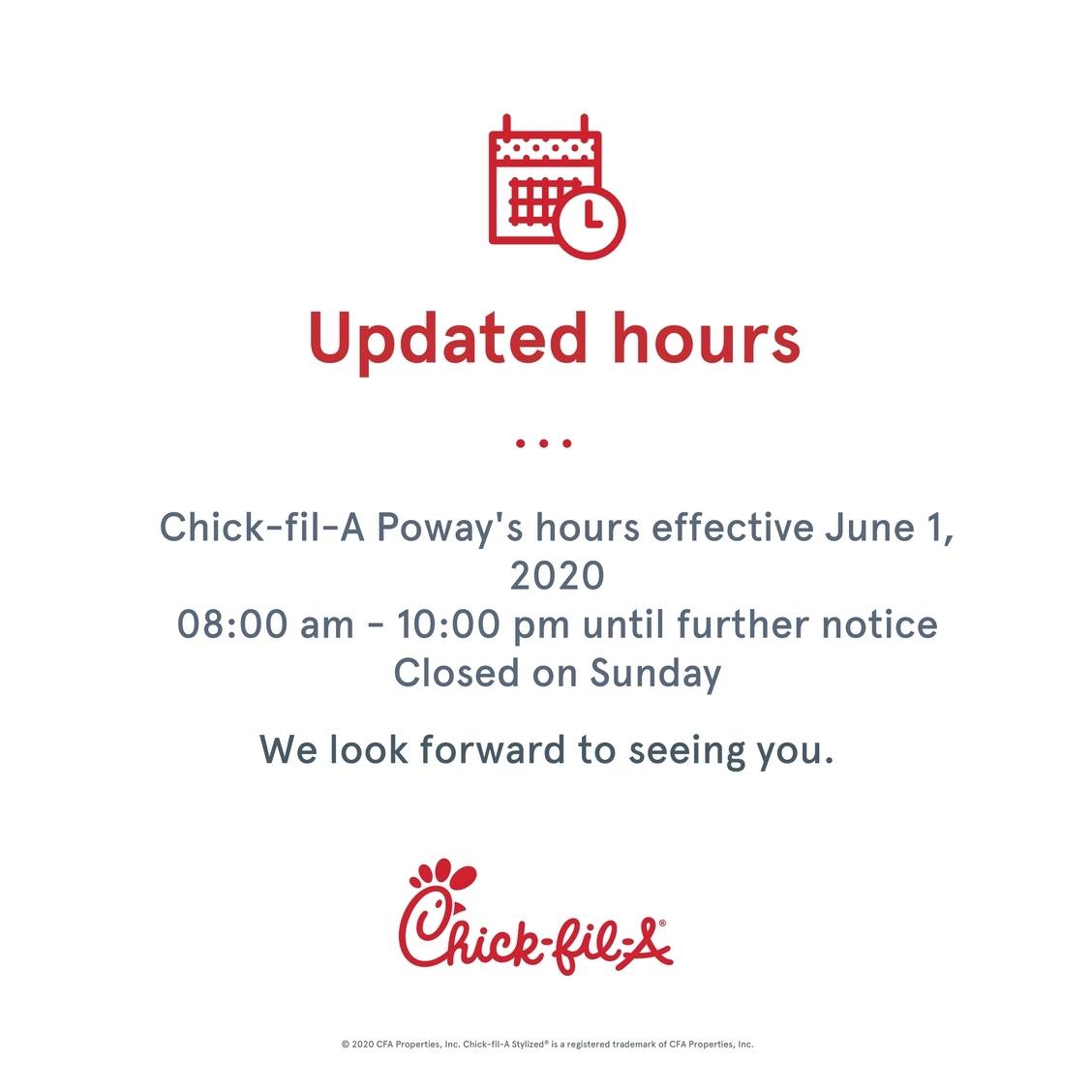 Updated hours

...

Chick-fil-A Poway's hours effective June 1, 2020
08:00 am - 10:00 pm until further notice
Closed on Sunday

We look forward to seeing you.

Chick-fil-A®

© 2020 CFA Properties, Inc. Chick-fil-A Stylized® is a registered trademark of CFA Properties, Inc.